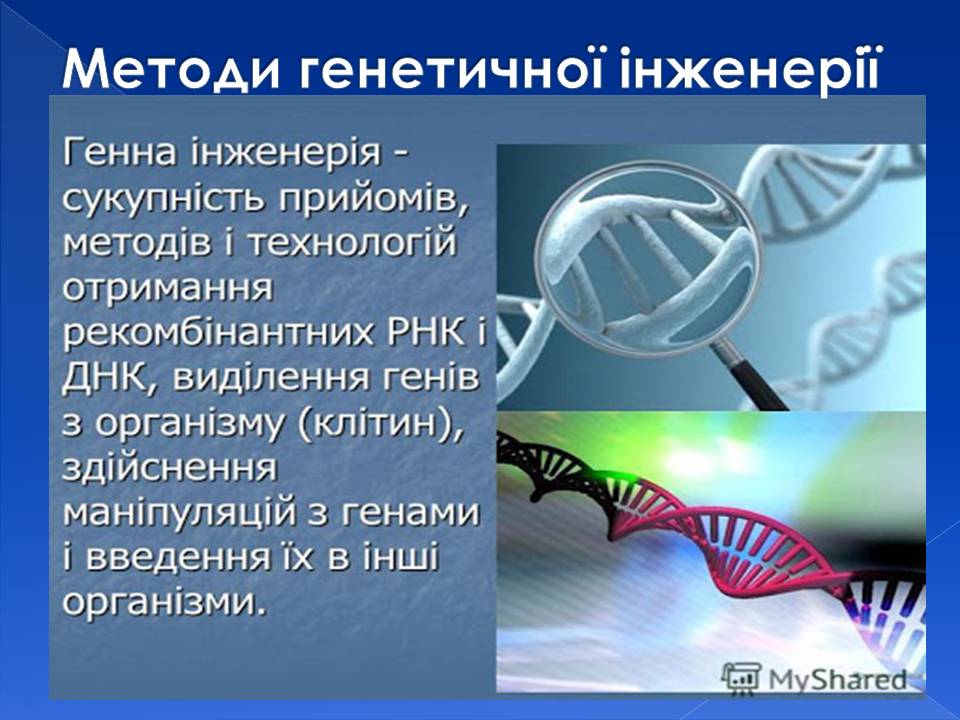 Методи генетичної інженерії

Генна інженерія - сукупність прийомів, методів і технологій отримання рекомбінантних РНК і ДНК, виділення генів з організму (клітин), здійснення маніпуляцій з генами і введення їх в інші організми.

MyShared